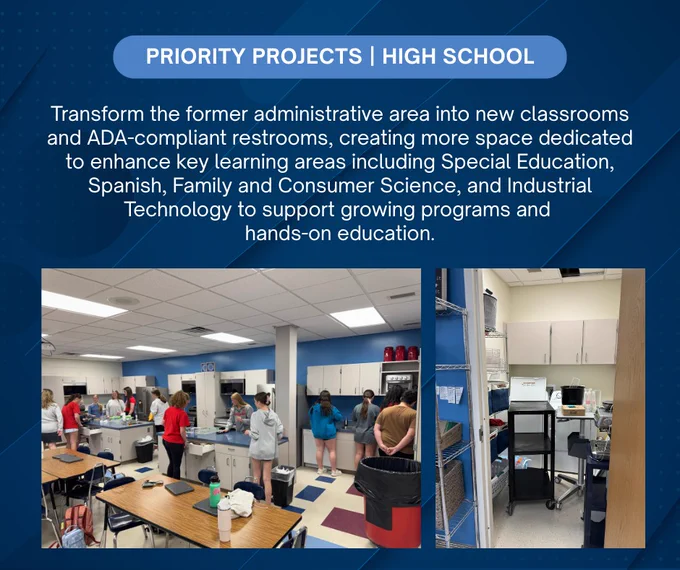 PRIORITY PROJECTS | HIGH SCHOOL

Transform the former administrative area into new classrooms and ADA-compliant restrooms, creating more space dedicated to enhance key learning areas including Special Education, Spanish, Family and Consumer Science, and Industrial Technology to support growing programs and hands-on education.